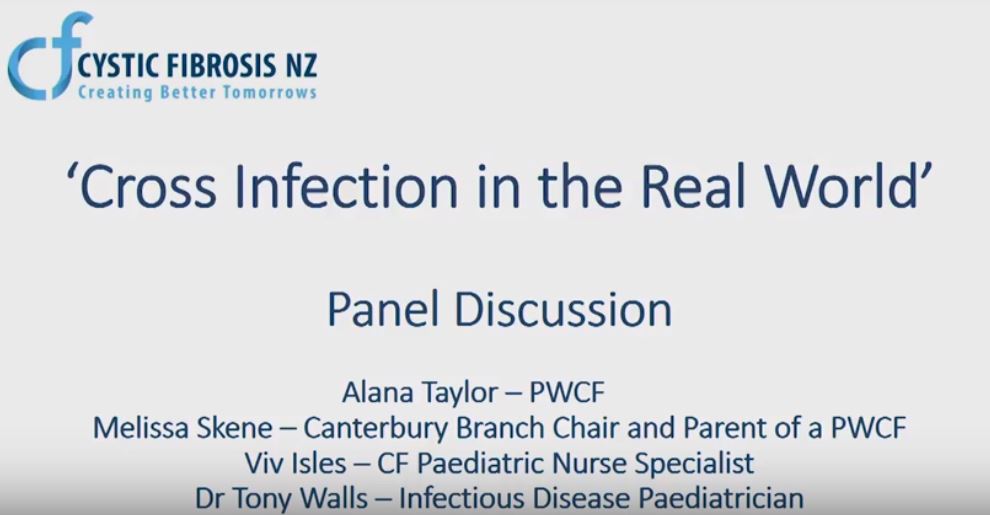 cf CYSTIC FIBROSIS NZ
Creating Better Tomorrows

'Cross Infection in the Real World'

Panel Discussion

Alana Taylor – PWCF
Melissa Skene – Canterbury Branch Chair and Parent of a PWCF
Viv Isles – CF Paediatric Nurse Specialist
Dr Tony Walls – Infectious Disease Paediatrician